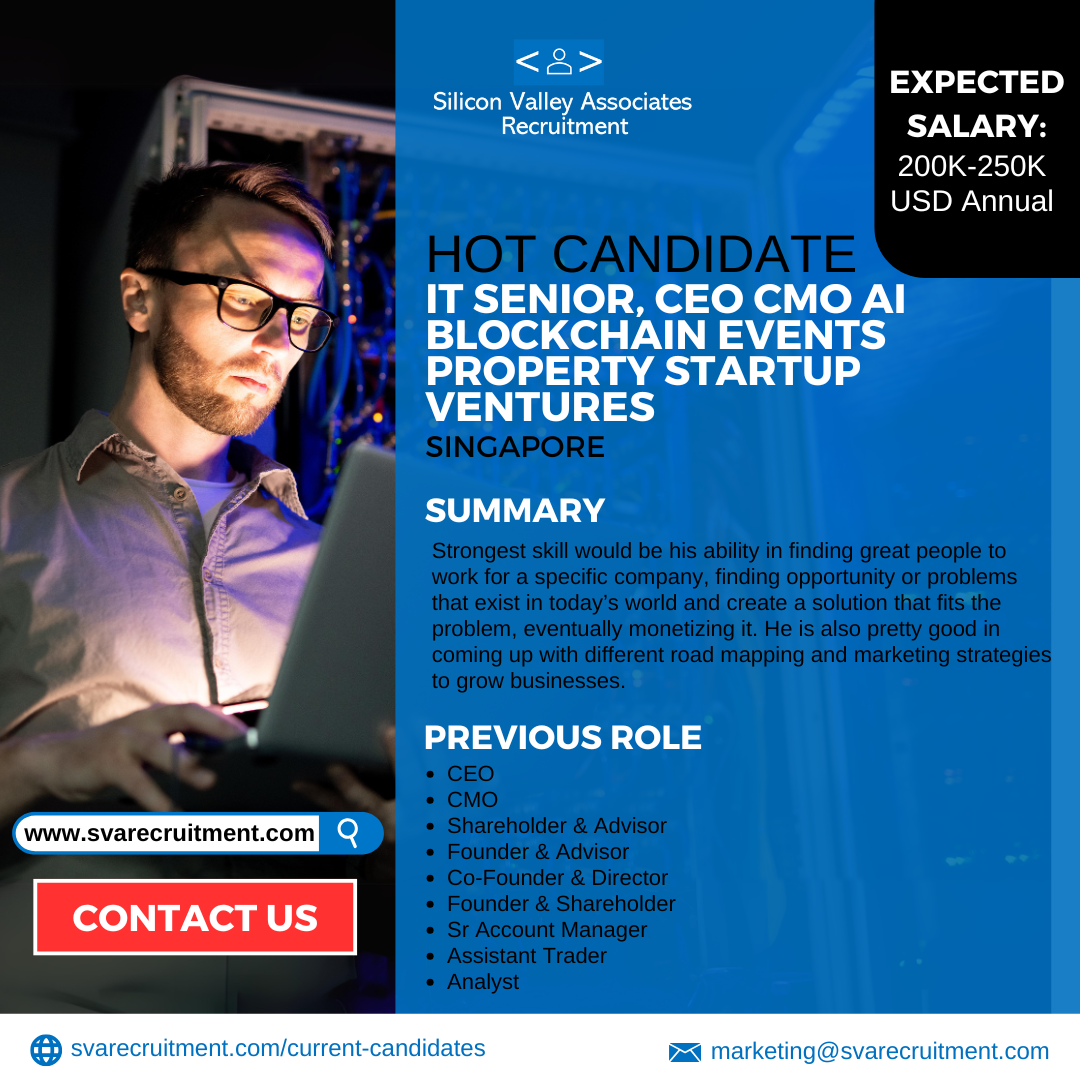 Silicon Valley Associates Recruitment

EXPECTED SALARY:
200K-250K USD Annual

HOT CANDIDATE
IT SENIOR, CEO CMO AI BLOCKCHAIN EVENTS PROPERTY STARTUP VENTURES
SINGAPORE

SUMMARY
Strongest skill would be his ability in finding great people to work for a specific company, finding opportunity or problems that exist in today's world and create a solution that fits the problem, eventually monetizing it. He is also pretty good in coming up with different road mapping and marketing strategies to grow businesses.

PREVIOUS ROLE
- CEO
- CMO
- Shareholder & Advisor
- Founder & Advisor
- Co-Founder & Director
- Founder & Shareholder
- Sr Account Manager
- Assistant Trader
- Analyst

www.svarecruitment.com

CONTACT US

svarecruitment.com/current-candidates

marketing@svarecruitment.com